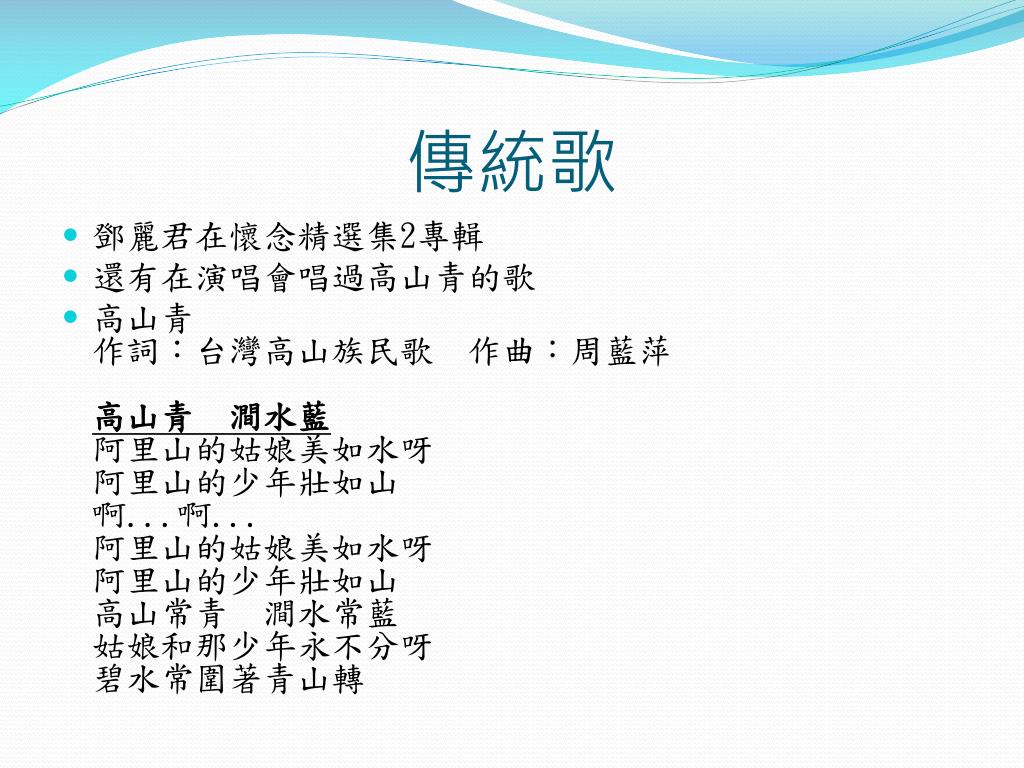 傳統歌

- 鄧麗君在懷念精選集2專輯
- 還有在演唱會唱過高山青的歌
- 高山青
作詞：台灣高山族民歌　作曲：周藍萍

高山青　澗水藍
阿里山的姑娘美如水呀
阿里山的少年壯如山
啊...啊...
阿里山的姑娘美如水呀
阿里山的少年壯如山
高山常青　澗水常藍
姑娘和那少年永不分呀
碧水常圍著青山轉